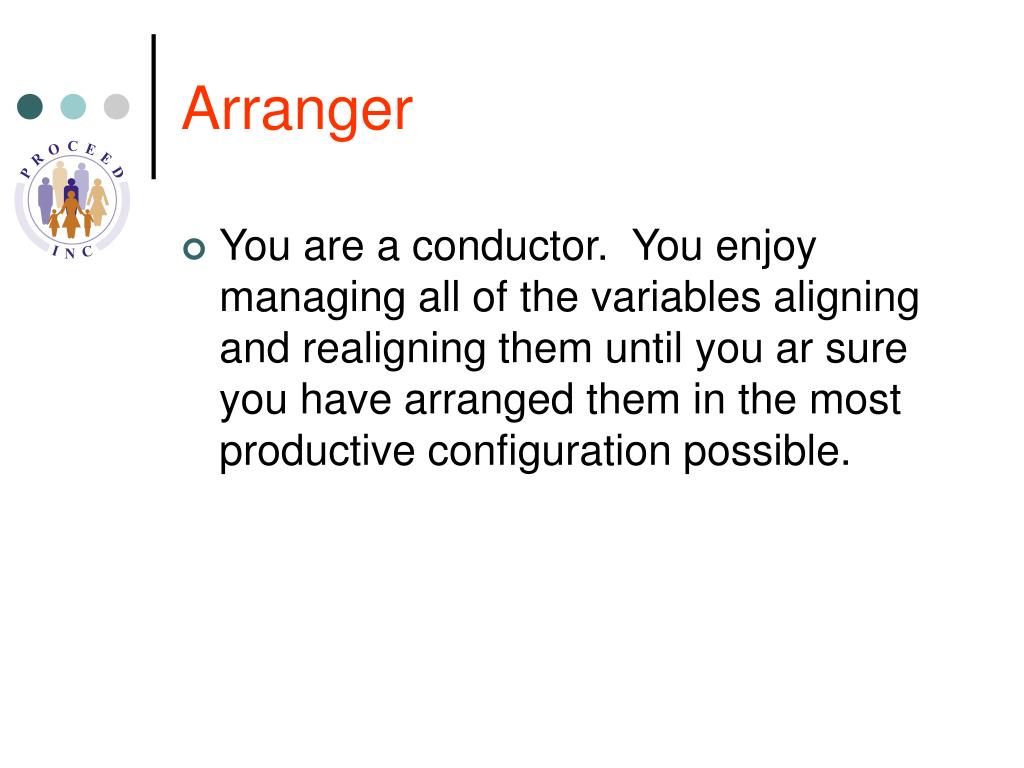 PROCEED
INC

Arranger

You are a conductor.  You enjoy managing all of the variables aligning and realigning them until you ar sure you have arranged them in the most productive configuration possible.